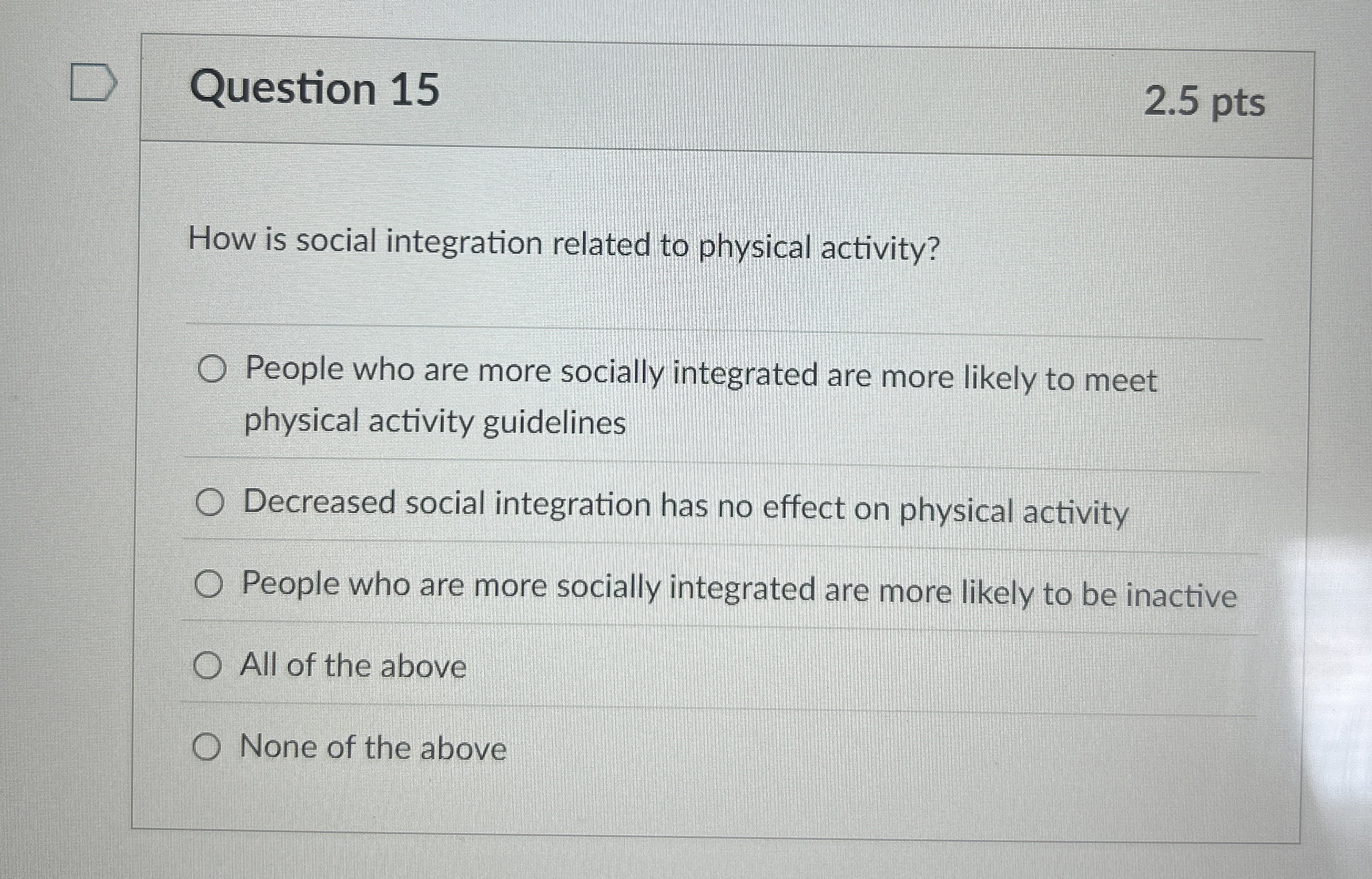 Question 15

2.5 pts

How is social integration related to physical activity?

People who are more socially integrated are more likely to meet physical activity guidelines

Decreased social integration has no effect on physical activity

People who are more socially integrated are more likely to be inactive

All of the above

None of the above